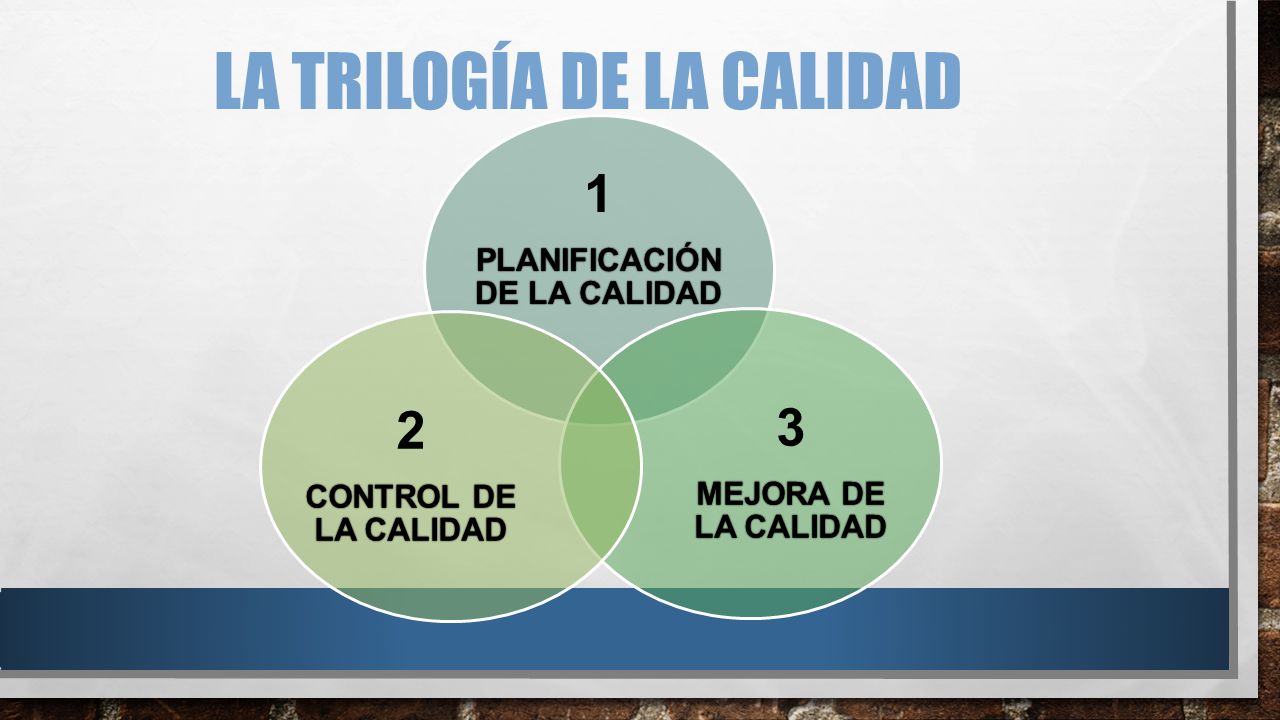 LA TRILOGÍA DE LA CALIDAD

1

PLANIFICACIÓN DE LA CALIDAD

2

CONTROL DE LA CALIDAD

3

MEJORA DE LA CALIDAD